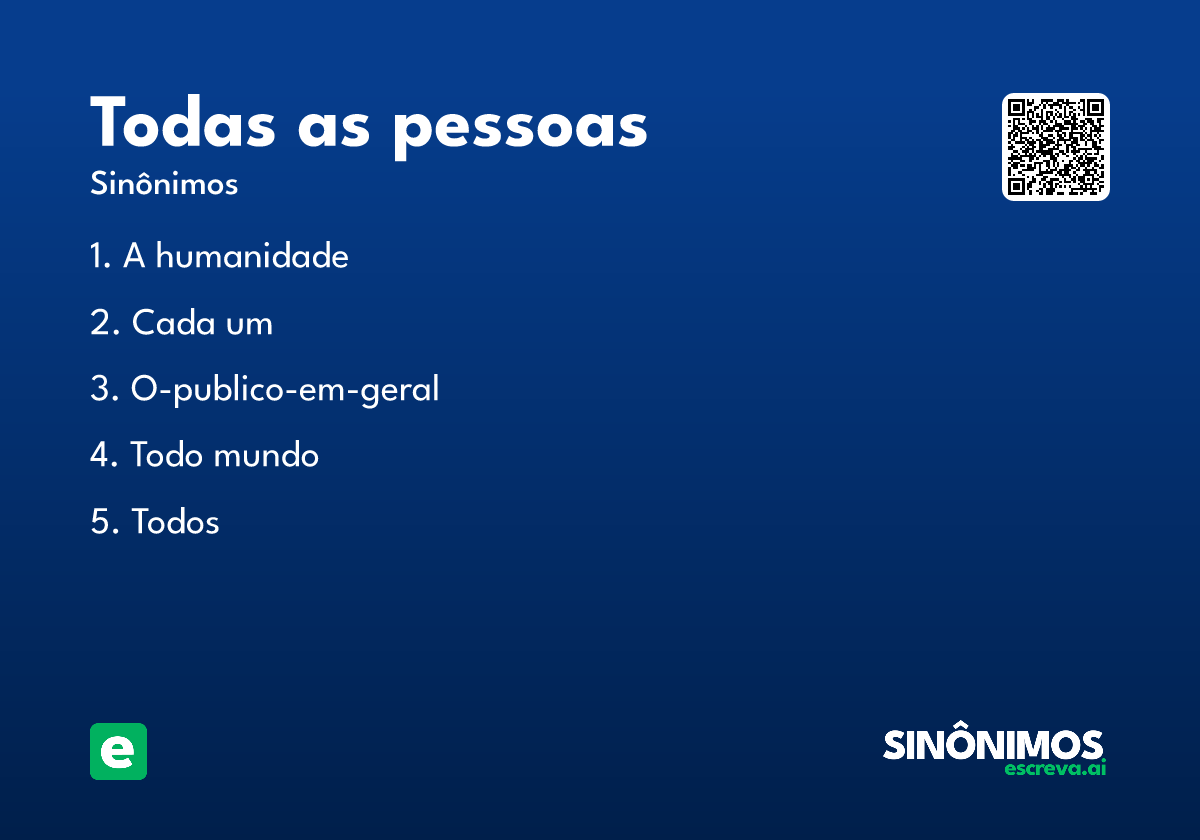 Todas as pessoas
Sinônimos

1. A humanidade
2. Cada um
3. O-publico-em-geral
4. Todo mundo
5. Todos

e

SINÔNIMOS
escreva.ai